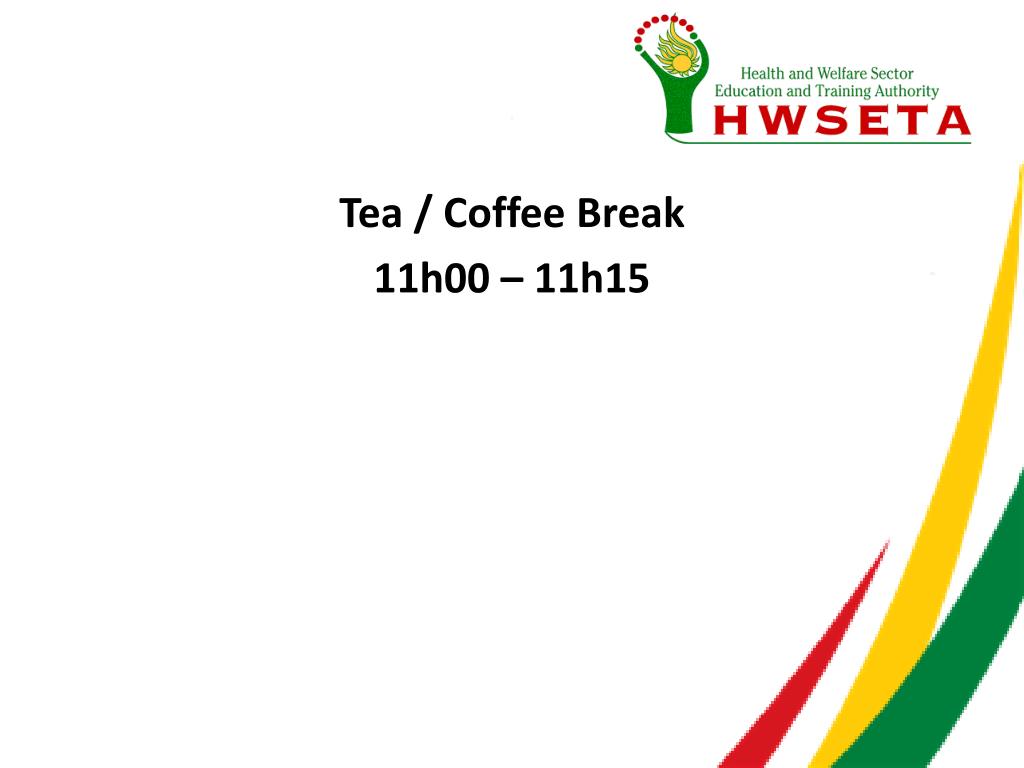 Health and Welfare Sector
Education and Training Authority
HWSETA

Tea / Coffee Break
11h00 – 11h15